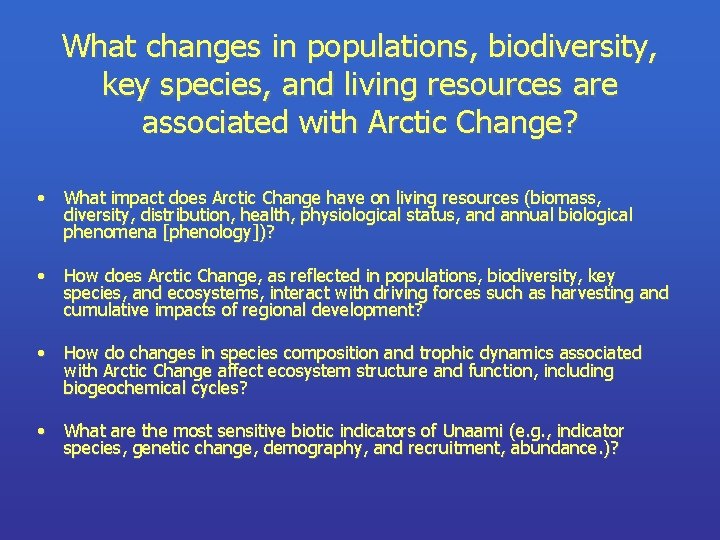 What changes in populations, biodiversity, key species, and living resources are associated with Arctic Change?

• What impact does Arctic Change have on living resources (biomass, diversity, distribution, health, physiological status, and annual biological phenomena [phenology])?

• How does Arctic Change, as reflected in populations, biodiversity, key species, and ecosystems, interact with driving forces such as harvesting and cumulative impacts of regional development?

• How do changes in species composition and trophic dynamics associated with Arctic Change affect ecosystem structure and function, including biogeochemical cycles?

• What are the most sensitive biotic indicators of Unaami (e.g., indicator species, genetic change, demography, and recruitment, abundance.)?